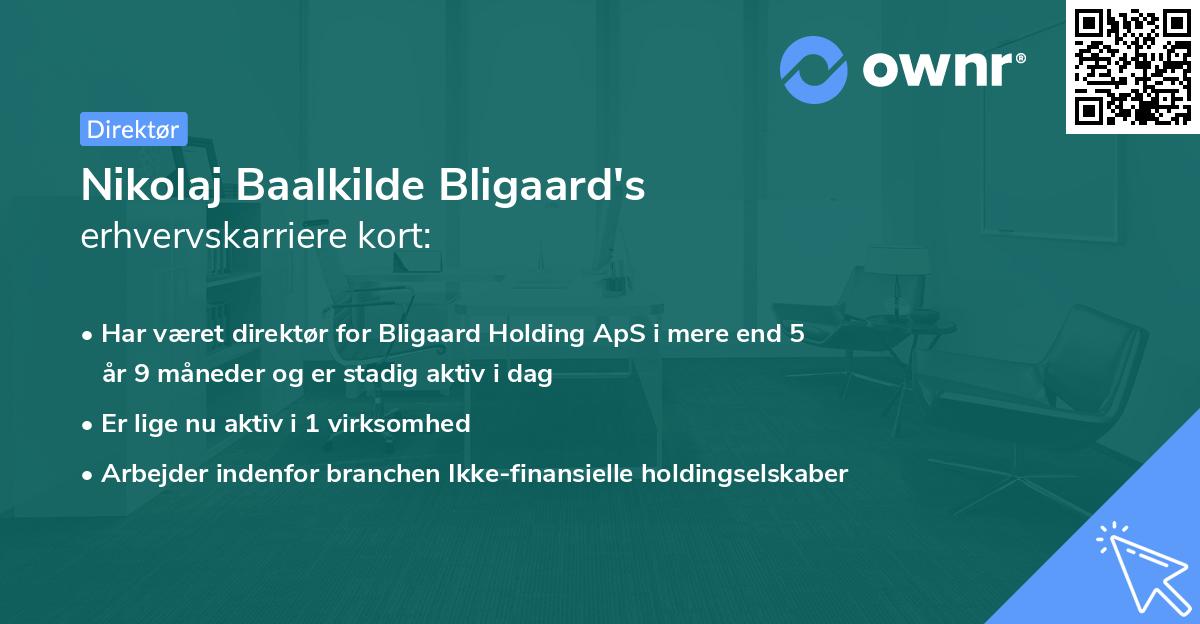 ownr®

Direktør

Nikolaj Baalkilde Bligaard's
erhvervskarriere kort:

• Har været direktør for Bligaard Holding ApS i mere end 5 år 9 måneder og er stadig aktiv i dag
• Er lige nu aktiv i 1 virksomhed
• Arbejder indenfor branchen Ikke-finansielle holdingselskaber